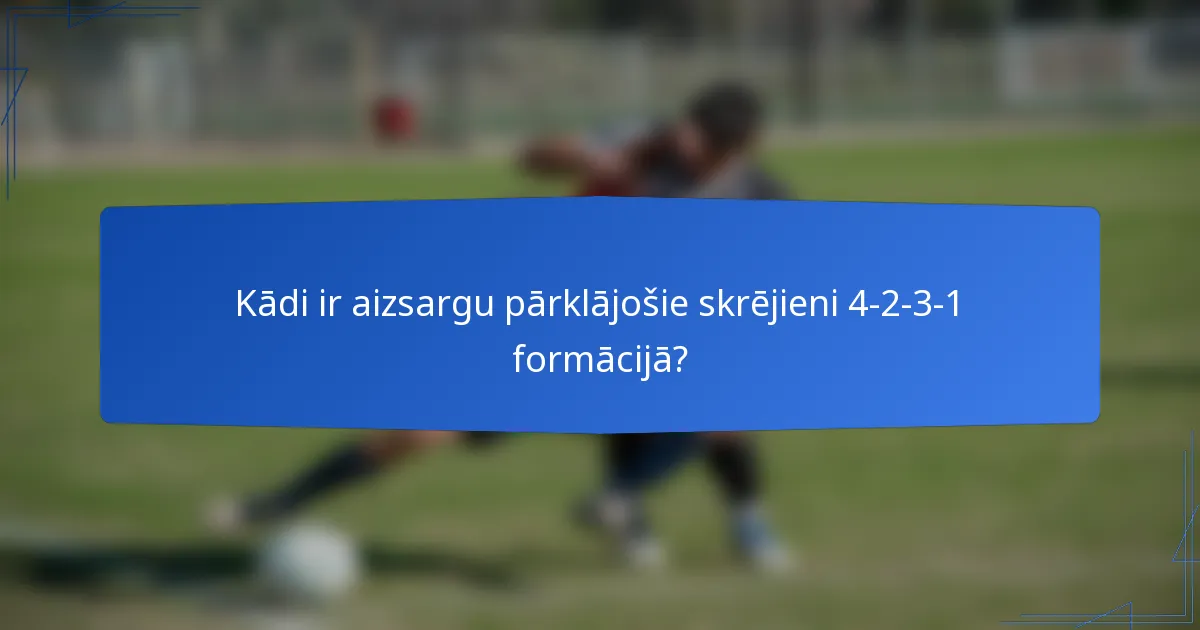 Kādi ir aizsargu pārklājošie skrējieni 4-2-3-1 formācijā?